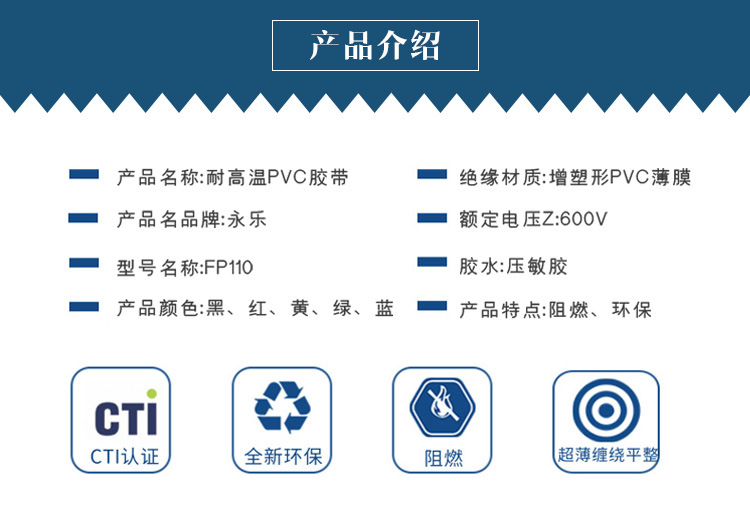 产品介绍

产品名称:耐高温PVC胶带

产品名品牌:永乐

型号名称:FP110

产品颜色:黑、红、黄、绿、蓝

绝缘材质:增塑形PVC薄膜

额定电压Z:600V

胶水:压敏胶

产品特点:阻燃、环保

CTI

CTI认证

全新环保

阻燃

超薄缠绕平整